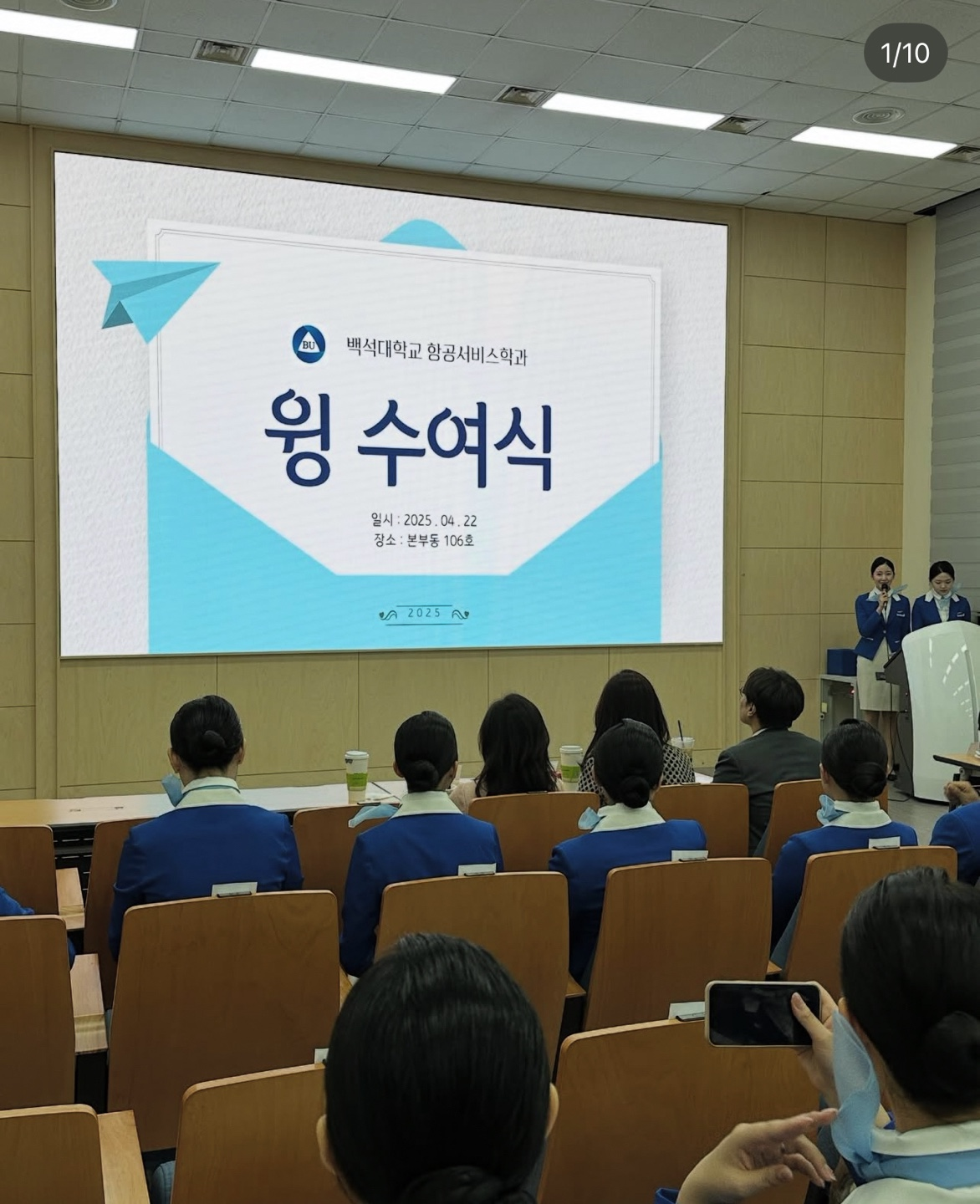 1/10

BU 백석대학교 항공서비스학과

윙 수여식

일시 : 2025 . 04 . 22
장소 : 본부동 106호

2025